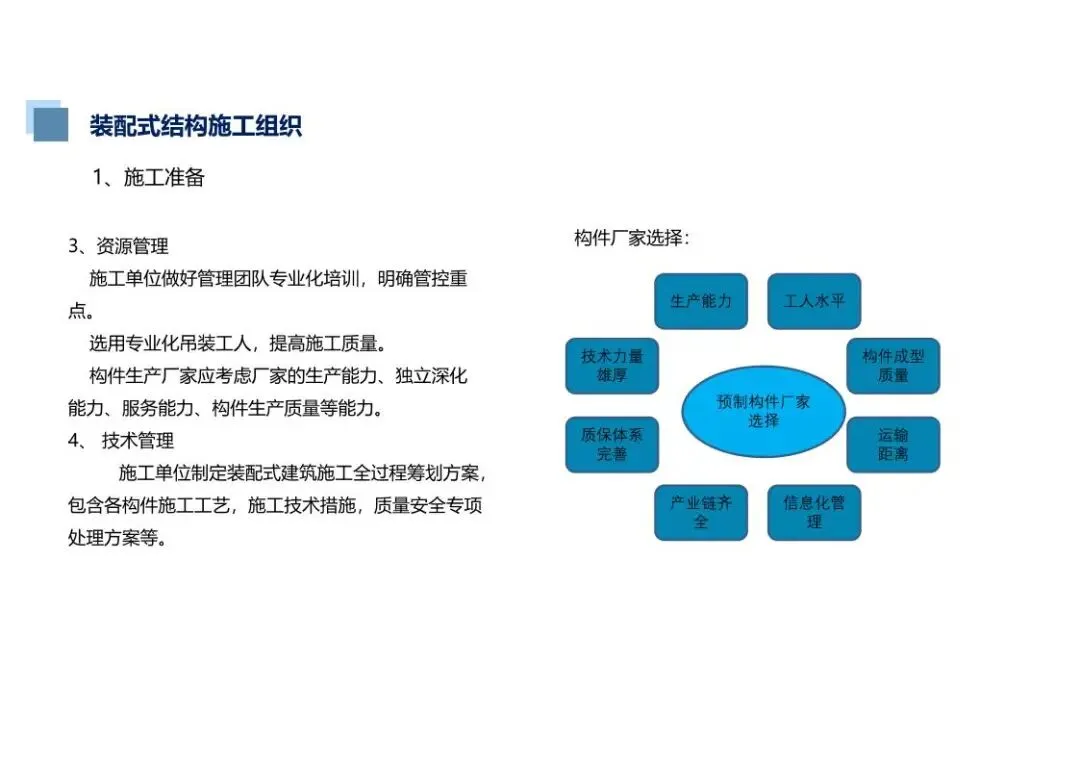 装配式结构施工组织

1、施工准备

3、资源管理

施工单位做好管理团队专业化培训，明确管控重点。

选用专业化吊装工人，提高施工质量。

构件生产厂家应考虑厂家的生产能力、独立深化能力、服务能力、构件生产质量等能力。

4、 技术管理

施工单位制定装配式建筑施工全过程筹划方案，包含各构件施工工艺，施工技术措施，质量安全专项处理方案等。

构件厂家选择：

生产能力

工人水平

技术力量雄厚

构件成型质量

预制构件厂家选择

质保体系完善

运输距离

产业链齐全

信息化管理